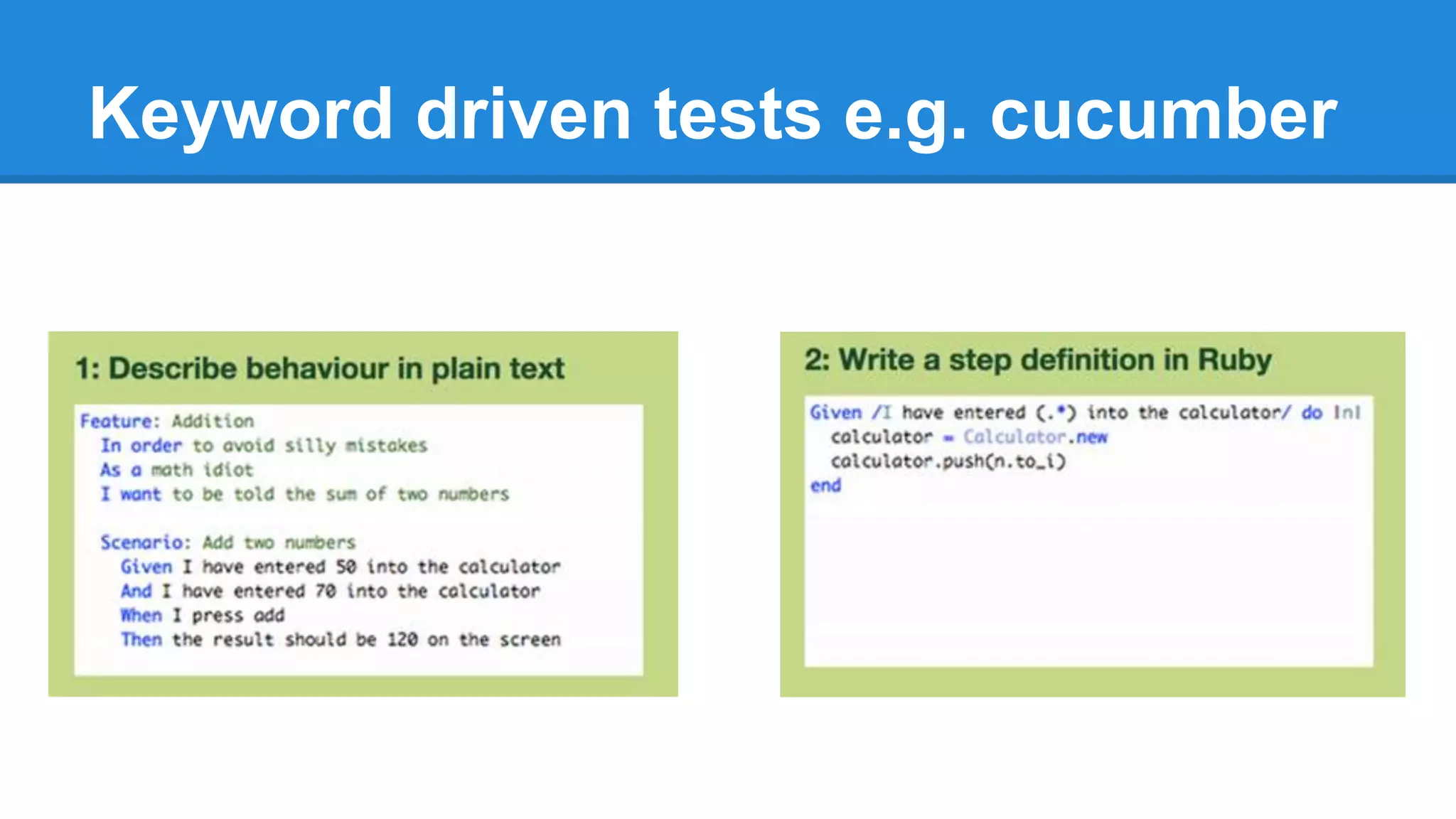 Keyword driven tests e.g. cucumber

1: Describe behaviour in plain text

Feature: Addition
In order to avoid silly mistakes
As a math idiot
I want to be told the sum of two numbers

Scenario: Add two numbers
Given I have entered 50 into the calculator
And I have entered 70 into the calculator
When I press add
Then the result should be 120 on the screen

2: Write a step definition in Ruby

Given /I have entered (.*) into the calculator/ do |n|
calculator = Calculator.new
calculator.push(n.to_i)
end